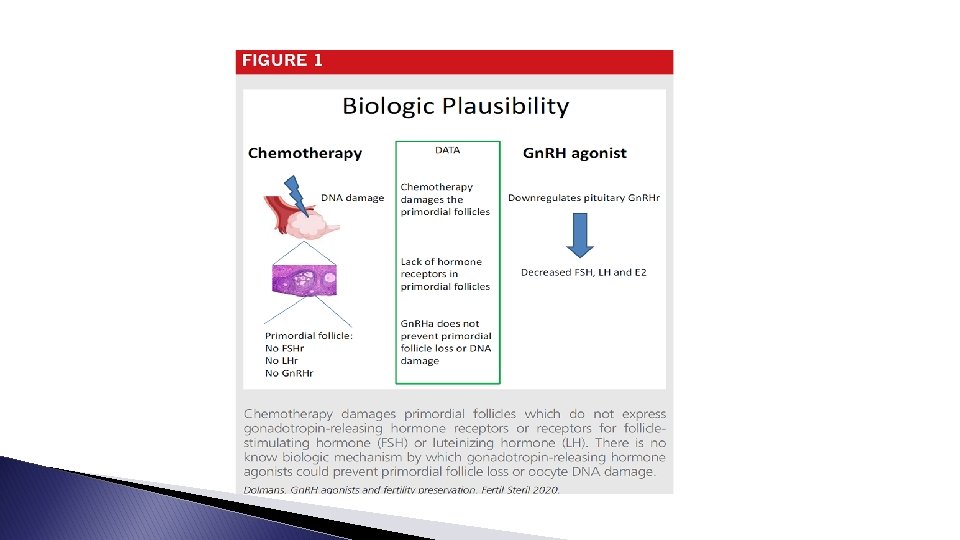 FIGURE 1

Biologic Plausibility

Chemotherapy

DNA damage

Primordial follicle:
No FSHr
No LHr
No GnRHr

DATA

Chemotherapy damages the primordial follicles

Lack of hormone receptors in primordial follicles

GnRHa does not prevent primordial follicle loss or DNA damage

GnRH agonist

Downregulates pituitary GnRHr

Decreased FSH, LH and E2

Chemotherapy damages primordial follicles which do not express gonadotropin-releasing hormone receptors or receptors for follicle-stimulating hormone (FSH) or luteinizing hormone (LH). There is no know biologic mechanism by which gonadotropin-releasing hormone agonists could prevent primordial follicle loss or oocyte DNA damage.

Dolmans. GnRH agonists and fertility preservation. Fertil Steril 2020.